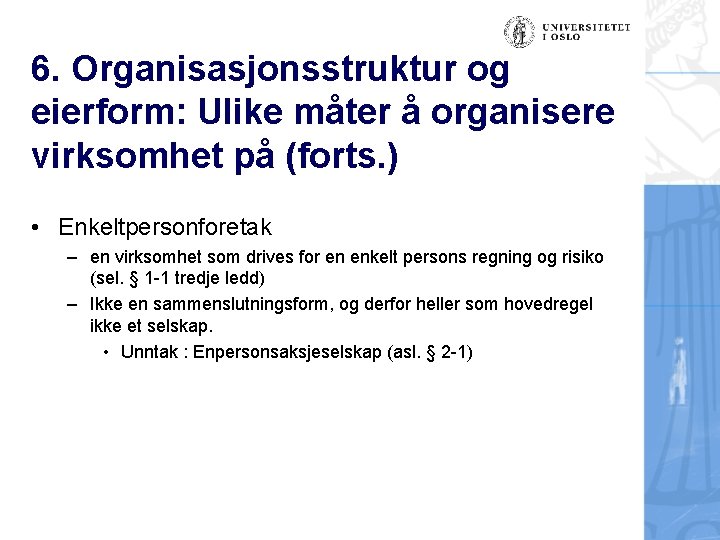 UNIVERSITETET I OSLO

6. Organisasjonsstruktur og eierform: Ulike måter å organisere virksomhet på (forts.)

• Enkeltpersonforetak
– en virksomhet som drives for en enkelt persons regning og risiko (sel. § 1-1 tredje ledd)
– Ikke en sammenslutningsform, og derfor heller som hovedregel ikke et selskap.
• Unntak : Enpersonsaksjeselskap (asl. § 2-1)